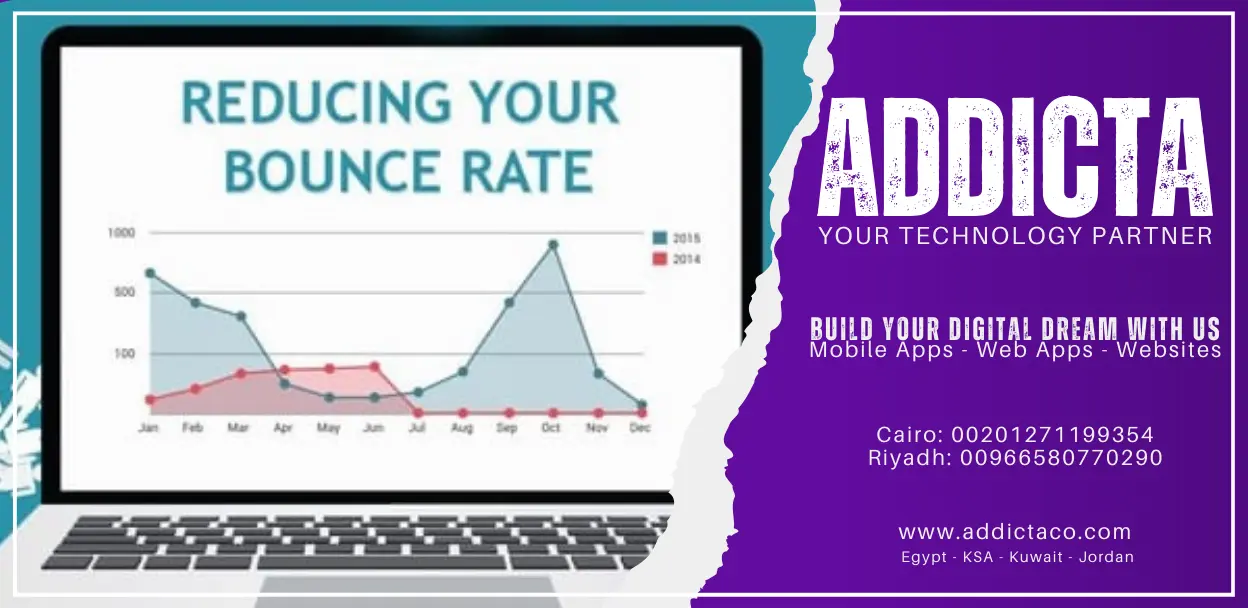 REDUCING YOUR BOUNCE RATE

1000
500
100

2015
2014

Jan Feb Mar Apr May Jun Jul Aug Sep Oct Nov Dec

ADDICTA
YOUR TECHNOLOGY PARTNER

BUILD YOUR DIGITAL DREAM WITH US
Mobile Apps - Web Apps - Websites

Cairo: 00201271199354
Riyadh: 00966580770290

www.addictaco.com
Egypt - KSA - Kuwait - Jordan